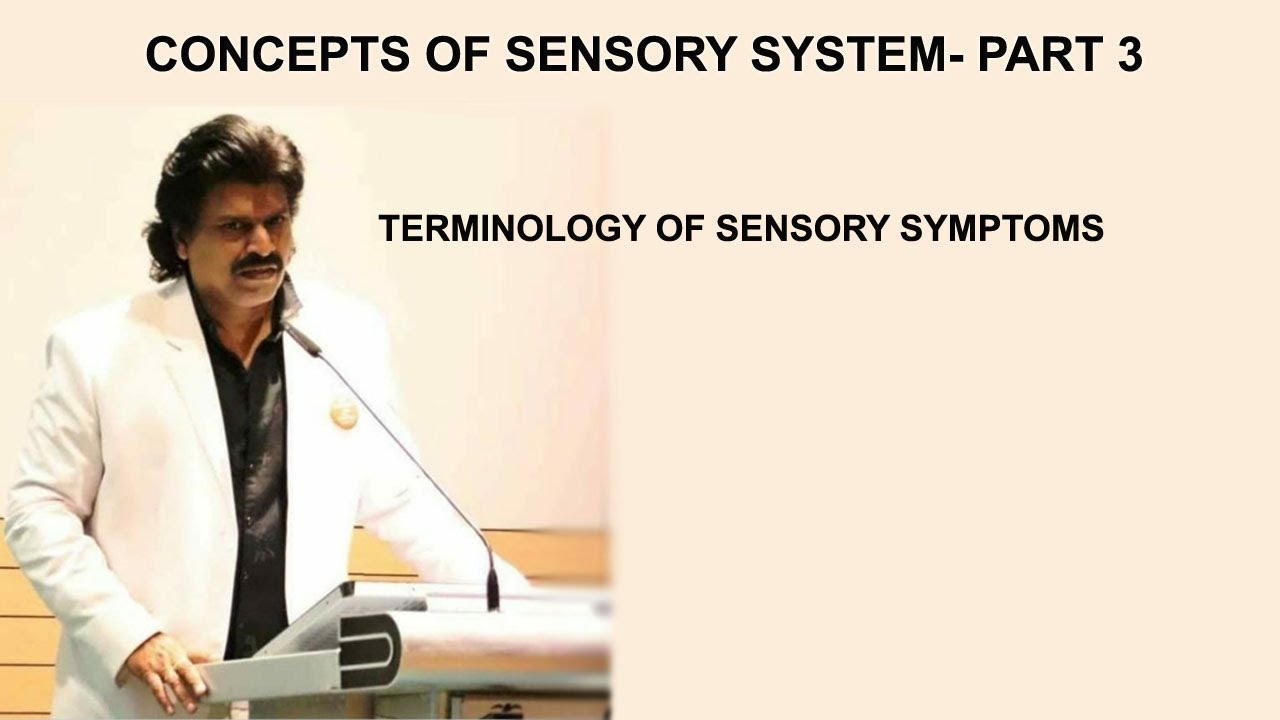 CONCEPTS OF SENSORY SYSTEM- PART 3

TERMINOLOGY OF SENSORY SYMPTOMS